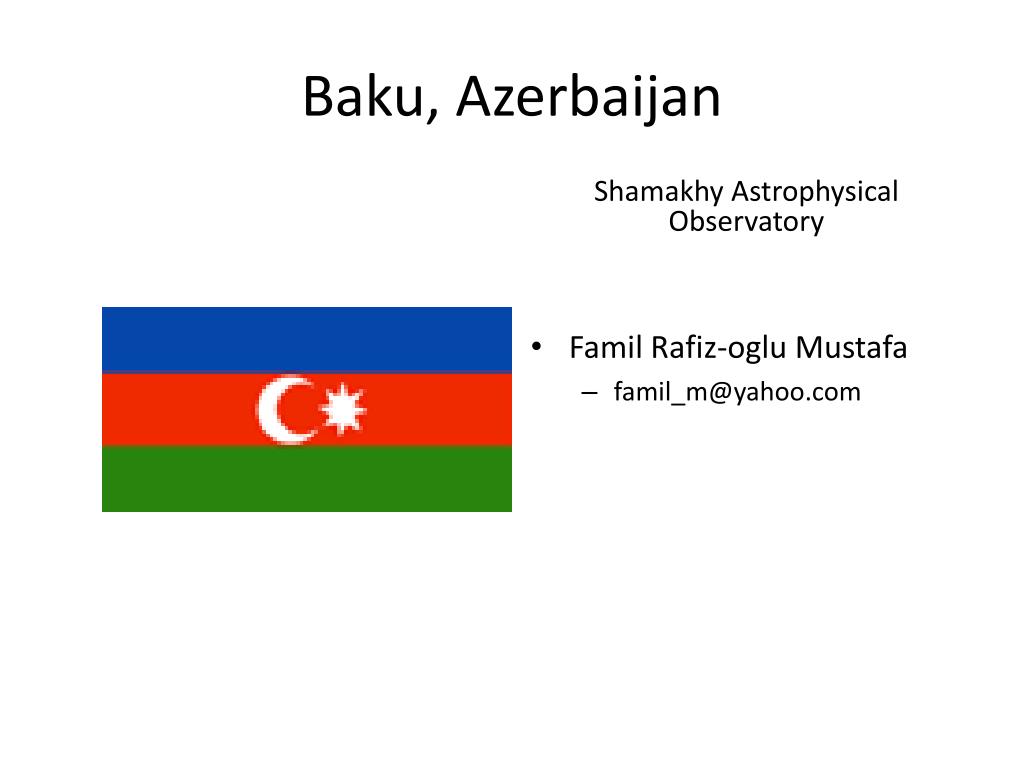 Baku, Azerbaijan

Shamakhy Astrophysical Observatory

• Famil Rafiz-oglu Mustafa
– famil_m@yahoo.com